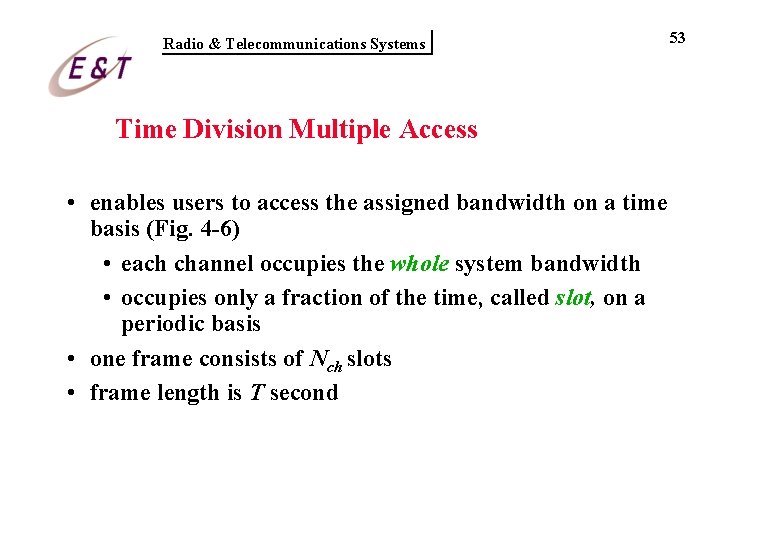 E&T

Radio & Telecommunications Systems

53

Time Division Multiple Access

• enables users to access the assigned bandwidth on a time basis (Fig. 4-6)
  • each channel occupies the whole system bandwidth
  • occupies only a fraction of the time, called slot, on a periodic basis
• one frame consists of $N_{ch}$ slots
• frame length is $T$ second